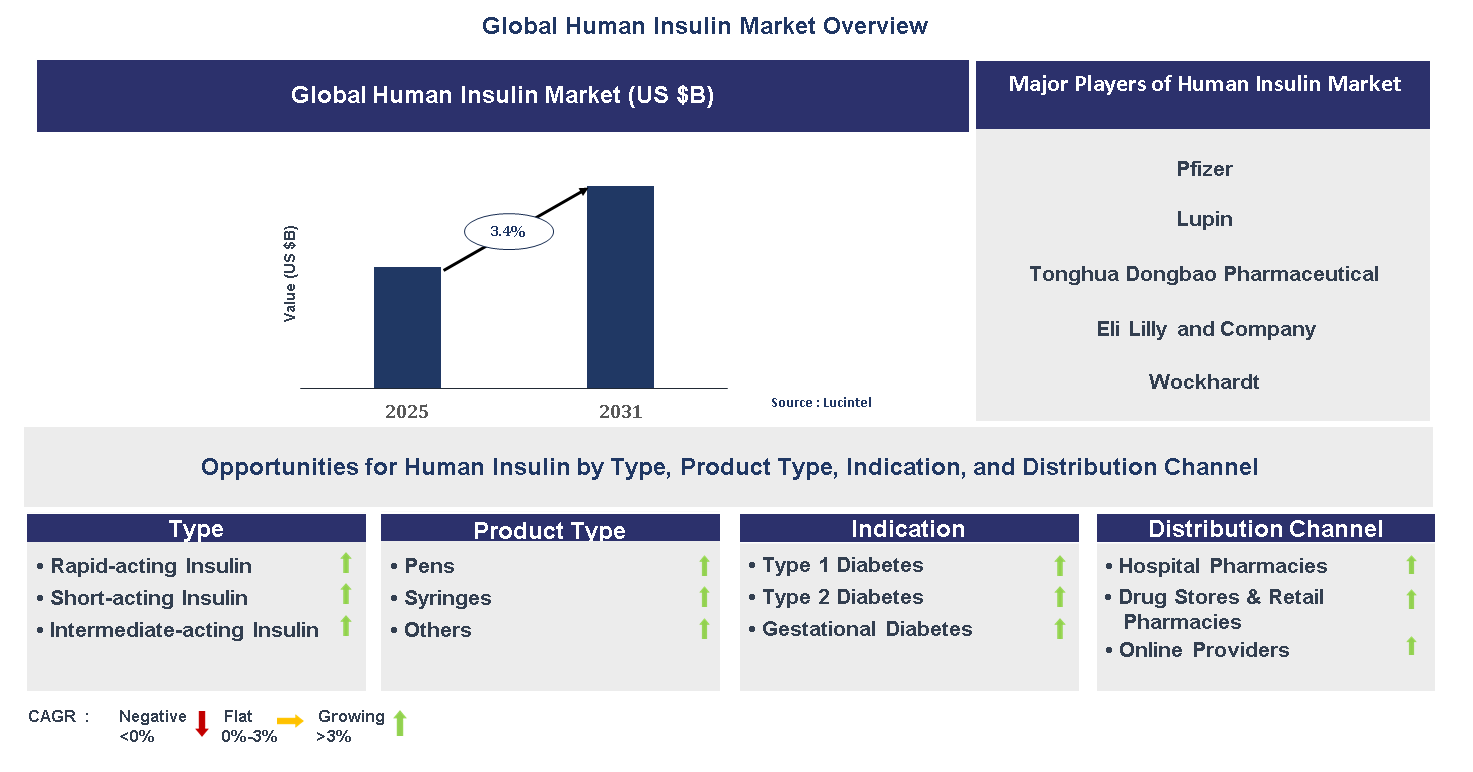 Global Human Insulin Market Overview

Global Human Insulin Market (US $B)

Value (US $B)

3.4%

2025

2031

Source : Lucintel

Major Players of Human Insulin Market

Pfizer

Lupin

Tonghua Dongbao Pharmaceutical

Eli Lilly and Company

Wockhardt

Opportunities for Human Insulin by Type, Product Type, Indication, and Distribution Channel

Type

• Rapid-acting Insulin
• Short-acting Insulin
• Intermediate-acting Insulin

Product Type

• Pens
• Syringes
• Others

Indication

• Type 1 Diabetes
• Type 2 Diabetes
• Gestational Diabetes

Distribution Channel

• Hospital Pharmacies
• Drug Stores & Retail Pharmacies
• Online Providers

CAGR : Negative <0% Flat 0%-3% Growing >3%